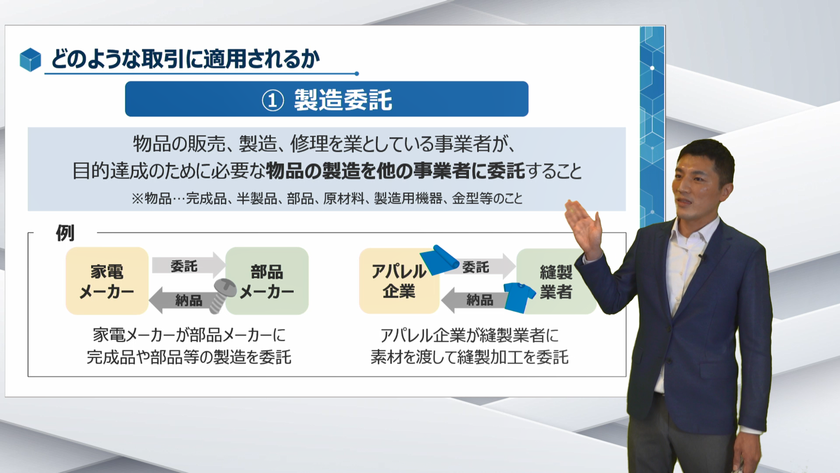 どのような取引に適用されるか

① 製造委託

物品の販売、製造、修理を業としている事業者が、
目的達成のために必要な物品の製造を他の事業者に委託すること
※物品…完成品、半製品、部品、原材料、製造用機器、金型等のこと

例

家電メーカー
委託
納品
部品メーカー

家電メーカーが部品メーカーに完成品や部品等の製造を委託

アパレル企業
委託
納品
縫製業者

アパレル企業が縫製業者に素材を渡して縫製加工を委託